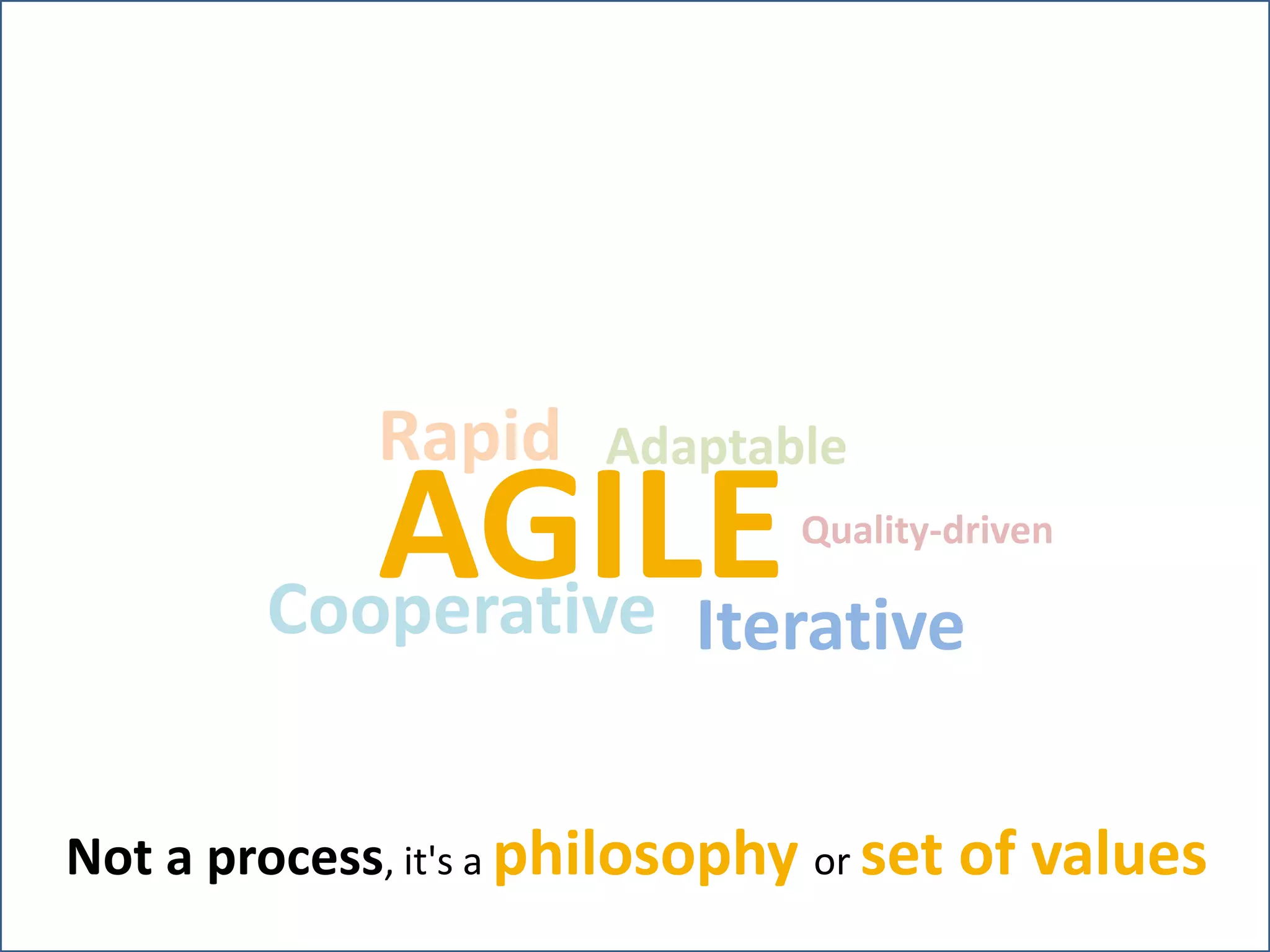 Rapid Adaptable

AGILE Quality-driven

Cooperative Iterative

Not a process, it's a philosophy or set of values